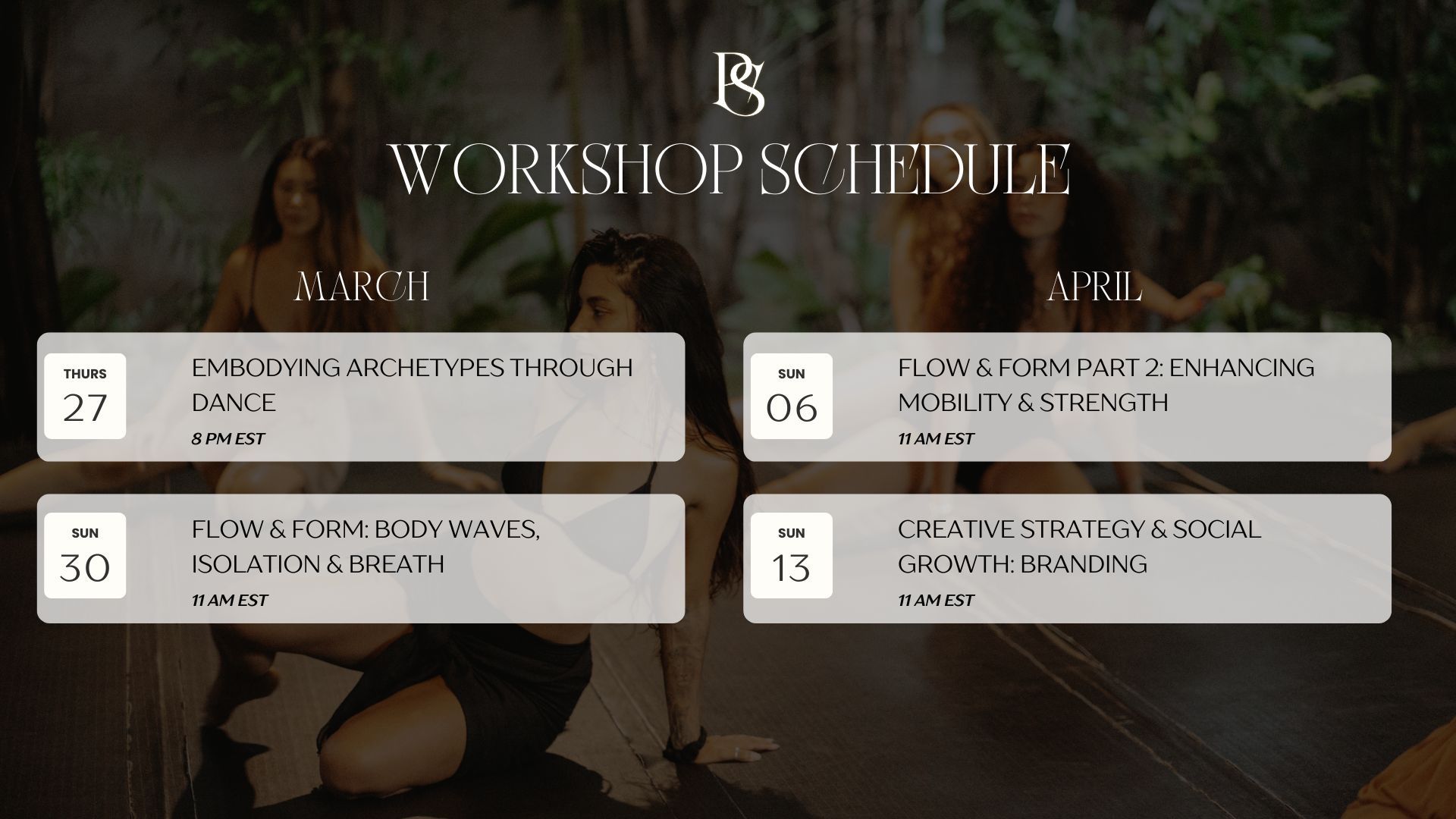 BS

WORKSHOP SCHEDULE

MARCH

THURS
27

EMBODYING ARCHETYPES THROUGH DANCE

8 PM EST

SUN
30

FLOW & FORM: BODY WAVES, ISOLATION & BREATH

11 AM EST

APRIL

SUN
06

FLOW & FORM PART 2: ENHANCING MOBILITY & STRENGTH

11 AM EST

SUN
13

CREATIVE STRATEGY & SOCIAL GROWTH: BRANDING

11 AM EST